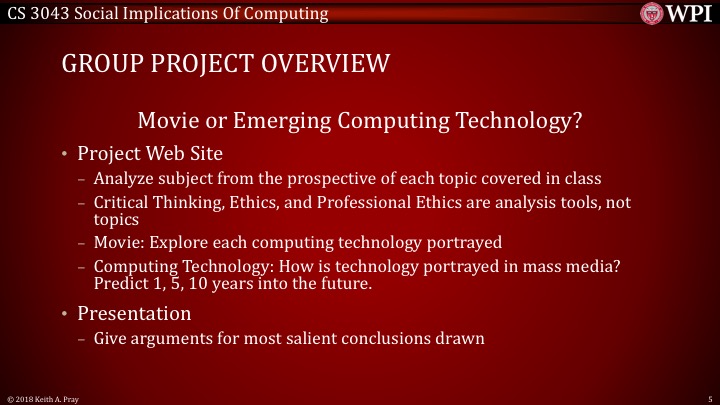 CS 3043 Social Implications Of Computing

WPI

GROUP PROJECT OVERVIEW

Movie or Emerging Computing Technology?

• Project Web Site
– Analyze subject from the prospective of each topic covered in class
– Critical Thinking, Ethics, and Professional Ethics are analysis tools, not topics
– Movie: Explore each computing technology portrayed
– Computing Technology: How is technology portrayed in mass media? Predict 1, 5, 10 years into the future.

• Presentation
– Give arguments for most salient conclusions drawn

© 2018 Keith A. Pray

5